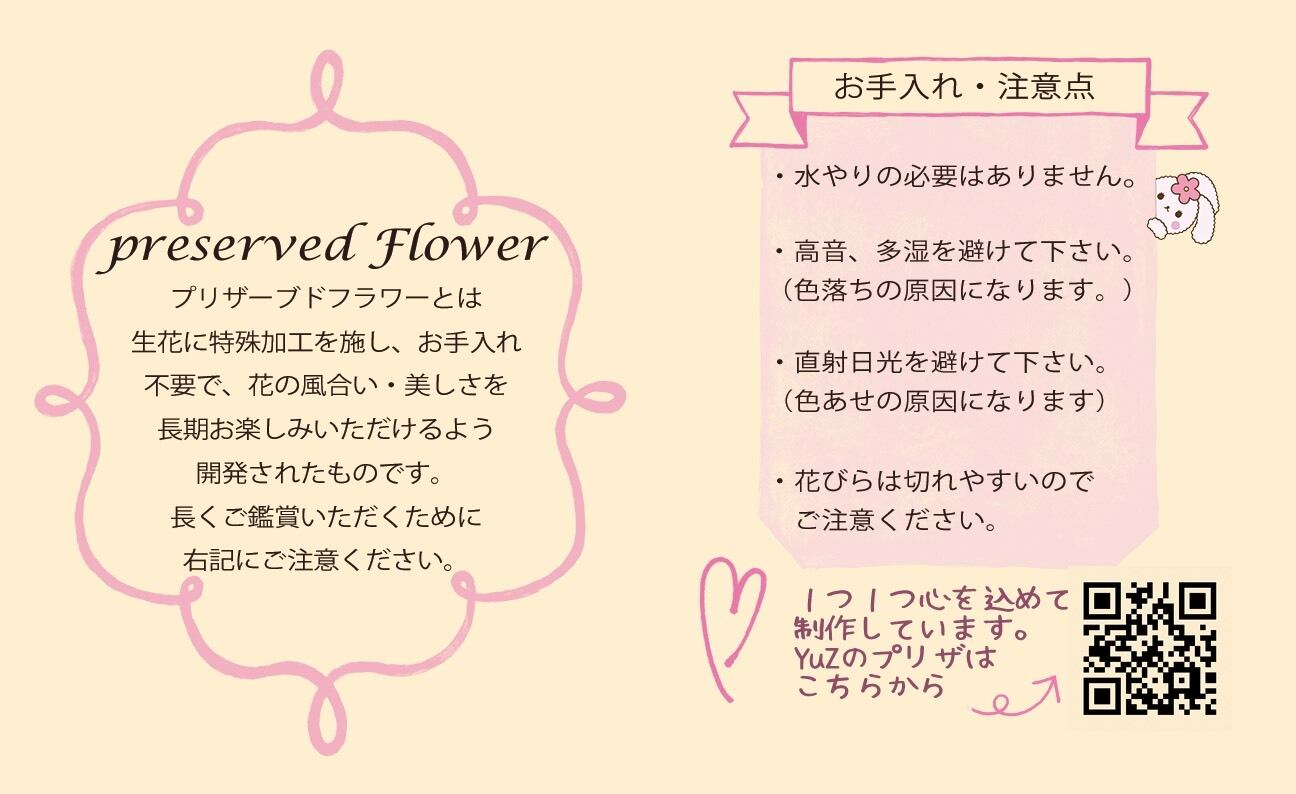 preserved Flower

プリザーブドフラワーとは
生花に特殊加工を施し、お手入れ
不要で、花の風合い・美しさを
長期お楽しみいただけるよう
開発されたものです。
長くご鑑賞いただくために
右記にご注意ください。

お手入れ・注意点

・水やりの必要はありません。

・高音、多湿を避けて下さい。
（色落ちの原因になります。）

・直射日光を避けて下さい。
（色あせの原因になります）

・花びらは切れやすいので
ご注意ください。

1つ1つ心を込めて
制作しています。
YuZのプリザは
こちらから